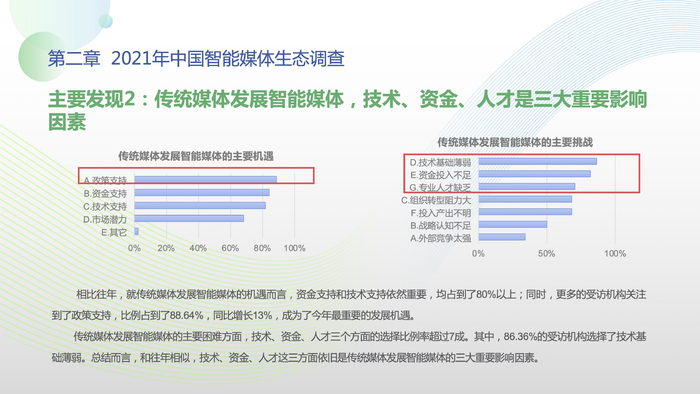 第二章 2021年中国智能媒体生态调查

主要发现2：传统媒体发展智能媒体，技术、资金、人才是三大重要影响因素

传统媒体发展智能媒体的主要机遇

A.政策支持
B.资金支持
C.技术支持
D.市场潜力
E.其它

0% 20% 40% 60% 80% 100%

传统媒体发展智能媒体的主要挑战

D.技术基础薄弱
E.资金投入不足
G.专业人才缺乏
C.组织转型阻力大
F.投入产出不明
B.战略认知不足
A.外部竞争太强

0% 50% 100%

相比往年，就传统媒体发展智能媒体的机遇而言，资金支持和技术支持依然重要，均占到了80%以上；同时，更多的受访机构关注到了政策支持，比例占到了88.64%，同比增长13%，成为了今年最重要的发展机遇。

传统媒体发展智能媒体的主要困难方面，技术、资金、人才三个方面的选择比例率超过7成。其中，86.36%的受访机构选择了技术基础薄弱。总结而言，和往年相似，技术、资金、人才这三方面依旧是传统媒体发展智能媒体的三大重要影响因素。